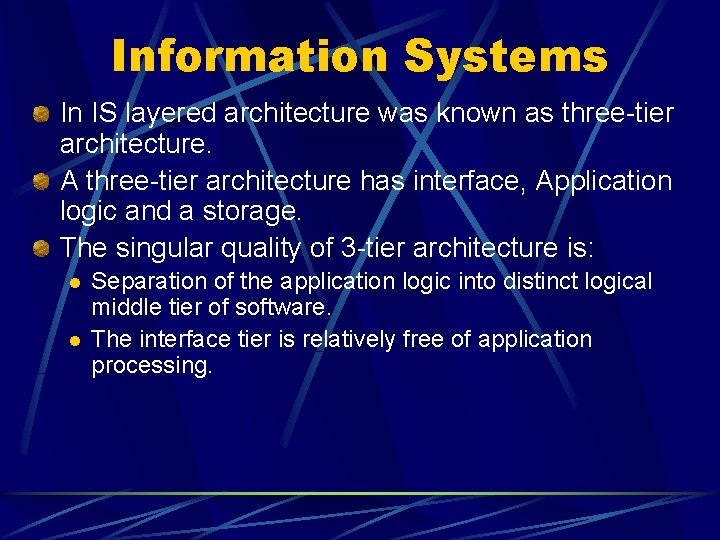 Information Systems

In IS layered architecture was known as three-tier architecture.

A three-tier architecture has interface, Application logic and a storage.

The singular quality of 3-tier architecture is:

Separation of the application logic into distinct logical middle tier of software.

The interface tier is relatively free of application processing.